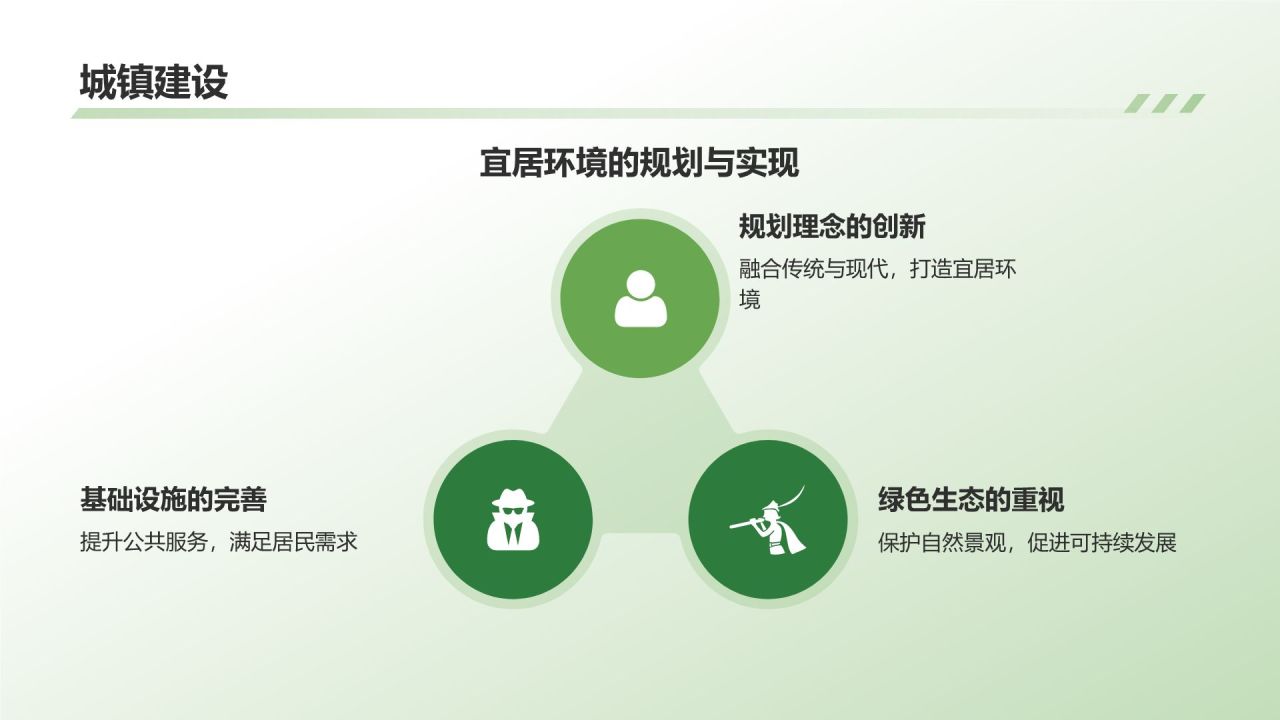 城镇建设

宜居环境的规划与实现

规划理念的创新

融合传统与现代，打造宜居环境

基础设施的完善

提升公共服务，满足居民需求

绿色生态的重视

保护自然景观，促进可持续发展